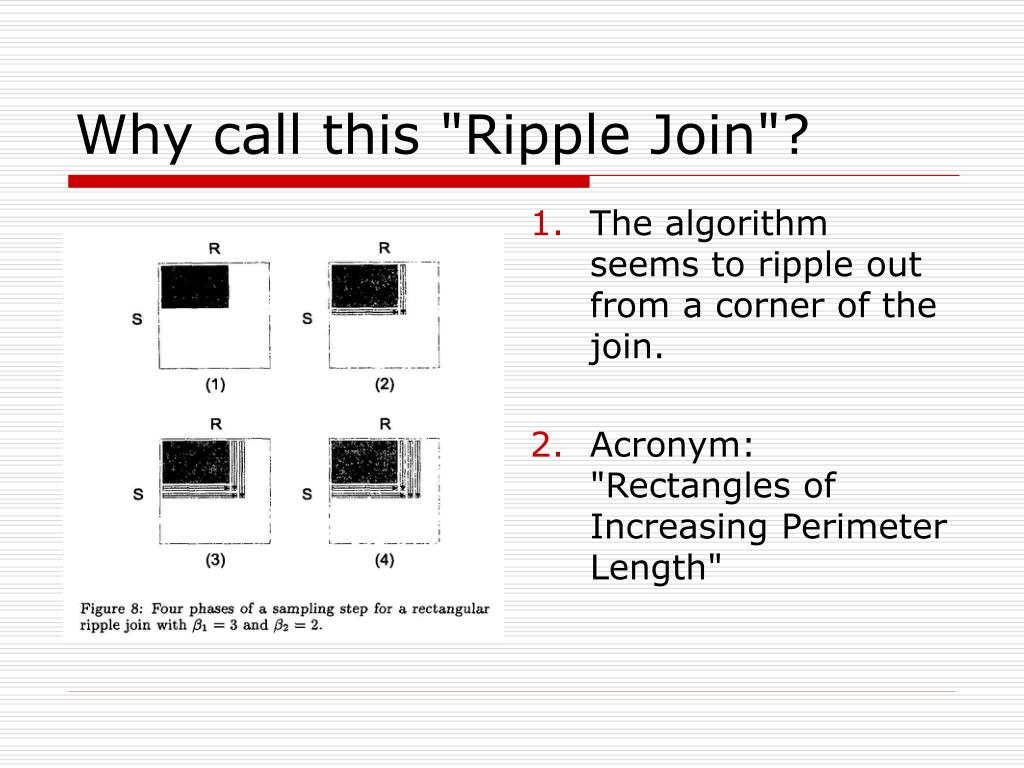 Why call this "Ripple Join"?

R
S
(1)

R
S
(2)

R
S
(3)

R
S
(4)

Figure 8: Four phases of a sampling step for a rectangular ripple join with $\beta_1 = 3$ and $\beta_2 = 2$.

1. The algorithm seems to ripple out from a corner of the join.

2. Acronym: "Rectangles of Increasing Perimeter Length"